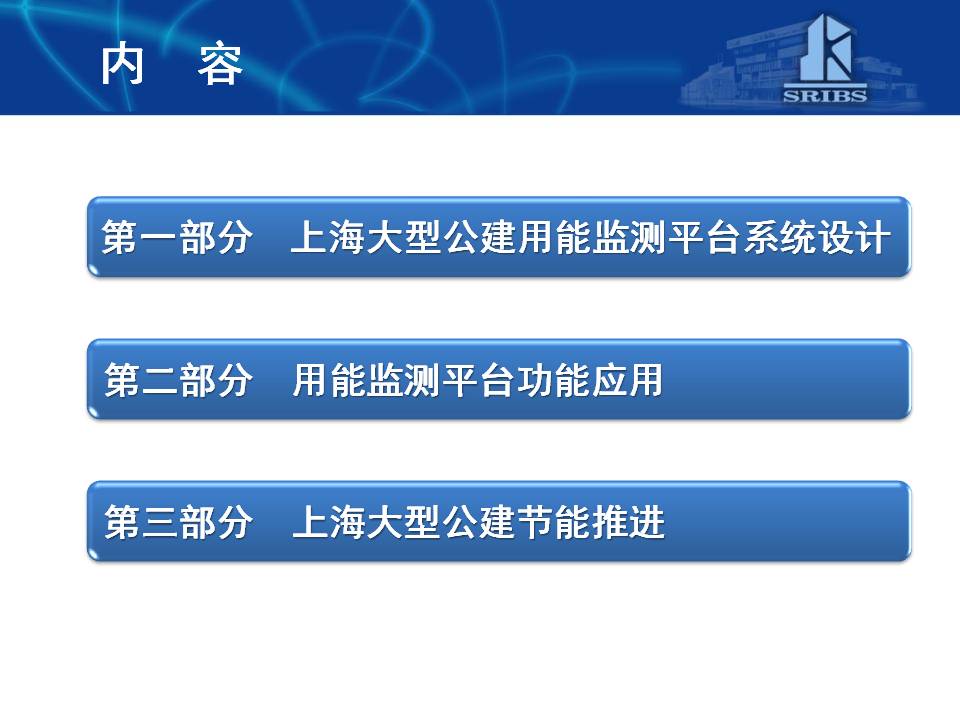 内 容

SRIBS

第一部分 上海大型公建用能监测平台系统设计

第二部分 用能监测平台功能应用

第三部分 上海大型公建节能推进